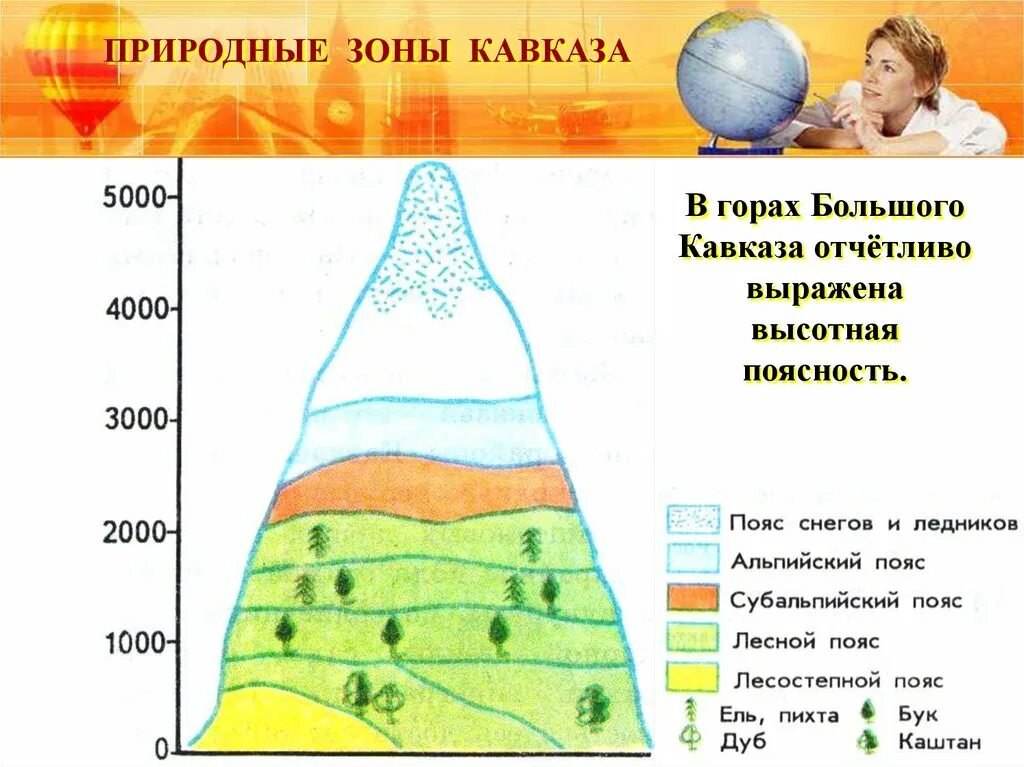 ПРИРОДНЫЕ ЗОНЫ КАВКАЗА

5000
4000
3000
2000
1000
0

В горах Большого Кавказа отчётливо выражена высотная поясность.

Пояс снегов и ледников
Альпийский пояс
Субальпийский пояс
Лесной пояс
Лесостепной пояс
Ель, пихта
Бук
Дуб
Каштан